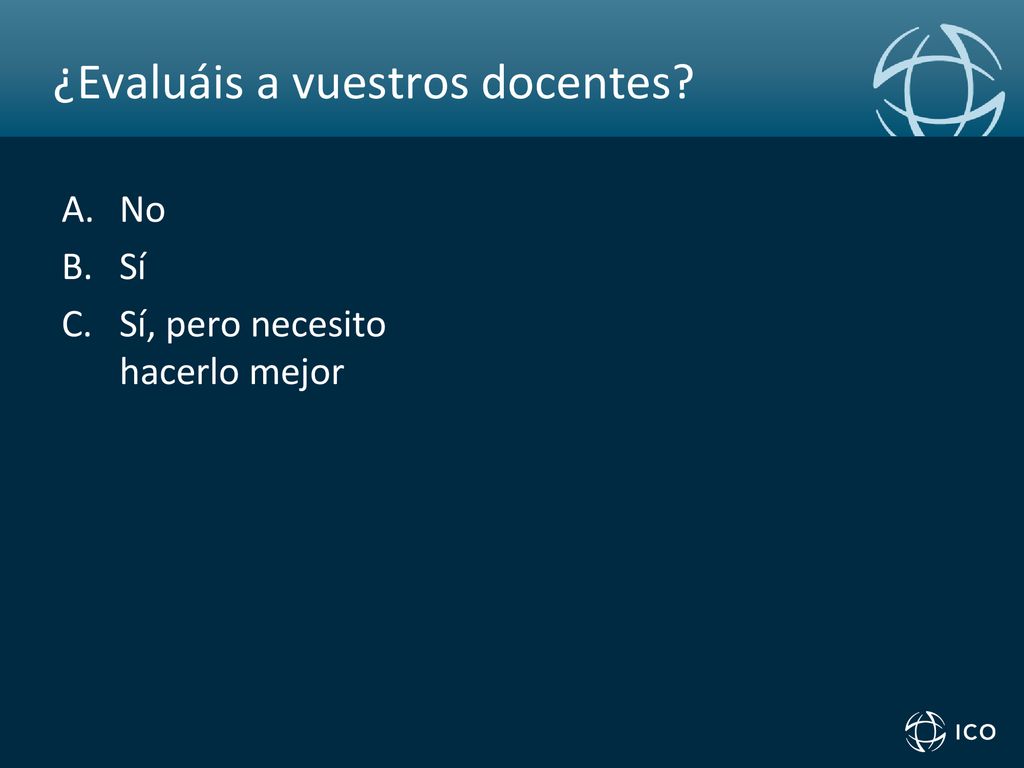 ¿Evaluáis a vuestros docentes?

A. No
B. Sí
C. Sí, pero necesito hacerlo mejor

ICO